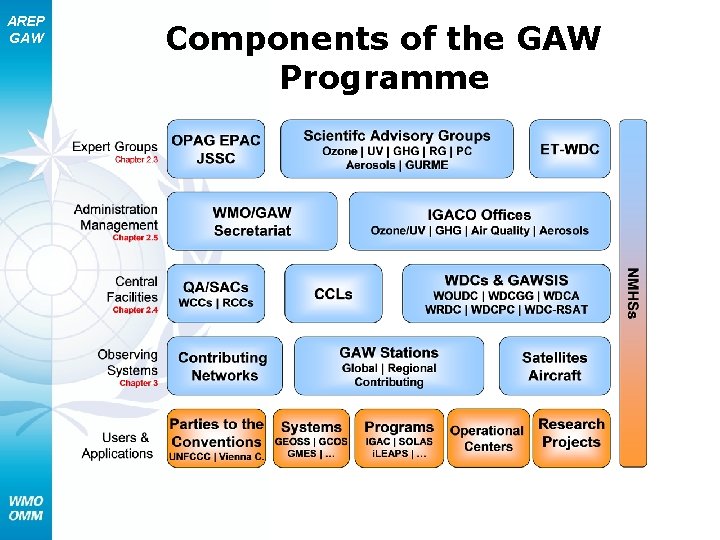 AREP GAW

Components of the GAW Programme

Expert Groups
Chapter 2.3

OPAG EPAC JSSC

Scientifc Advisory Groups
Ozone | UV | GHG | RG | PC
Aerosols | GURME

ET-WDC

Administration Management
Chapter 2.5

WMO/GAW Secretariat

IGACO Offices
Ozone/UV | GHG | Air Quality | Aerosols

Central Facilities
Chapter 2.4

QA/SACs
WCCs | RCCs

CCLs

WDCs & GAWSIS
WOUDC | WDCGG | WDCA
WRDC | WDCPC | WDC-RSAT

Observing Systems
Chapter 3

Contributing Networks

GAW Stations
Global | Regional
Contributing

Satellites Aircraft

Users & Applications

Parties to the Conventions
UNFCCC | Vienna C.

Systems
GEOSS | GCOS
GMES | ...

Programs
IGAC | SOLAS
iLEAPS | ...

Operational Centers

Research Projects

NMHSs

WMO OMM